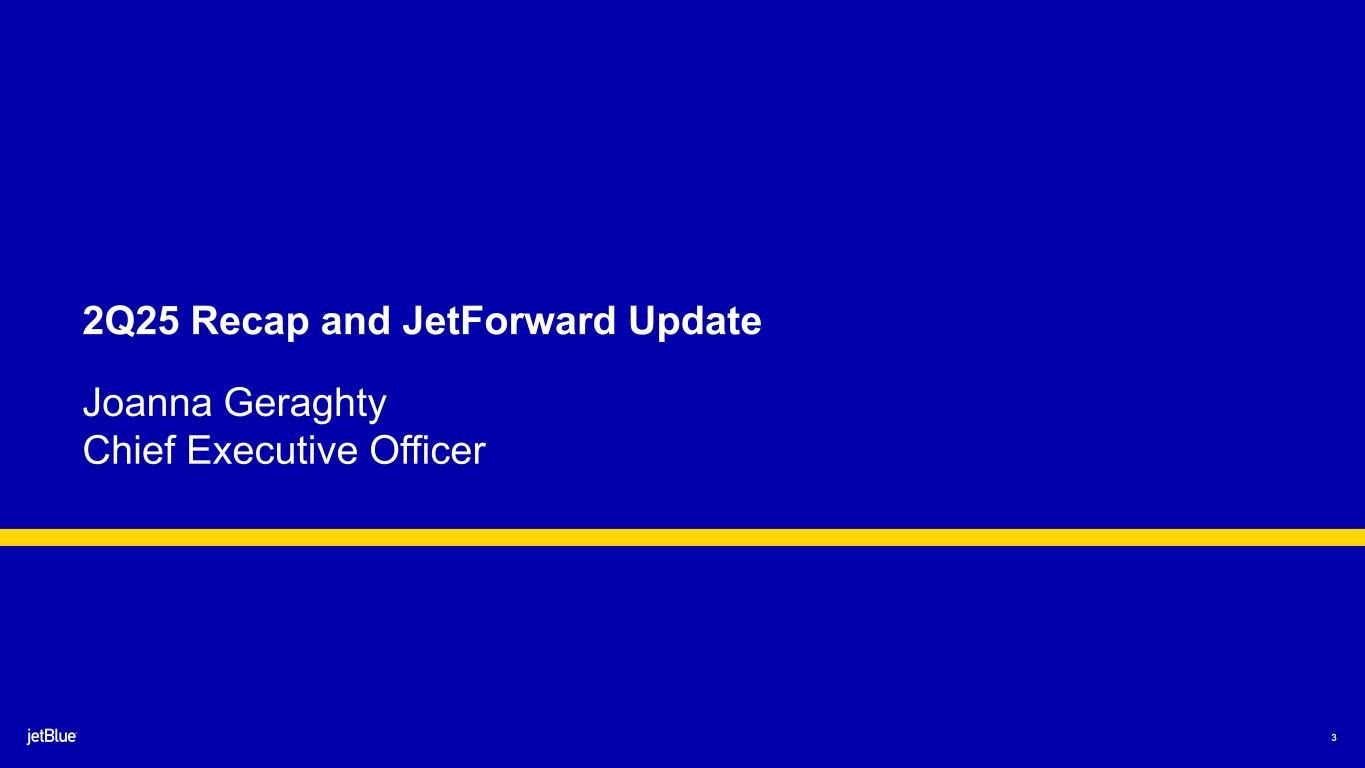 2Q25 Recap and JetForward Update

Joanna Geraghty
Chief Executive Officer

jetBlue

3